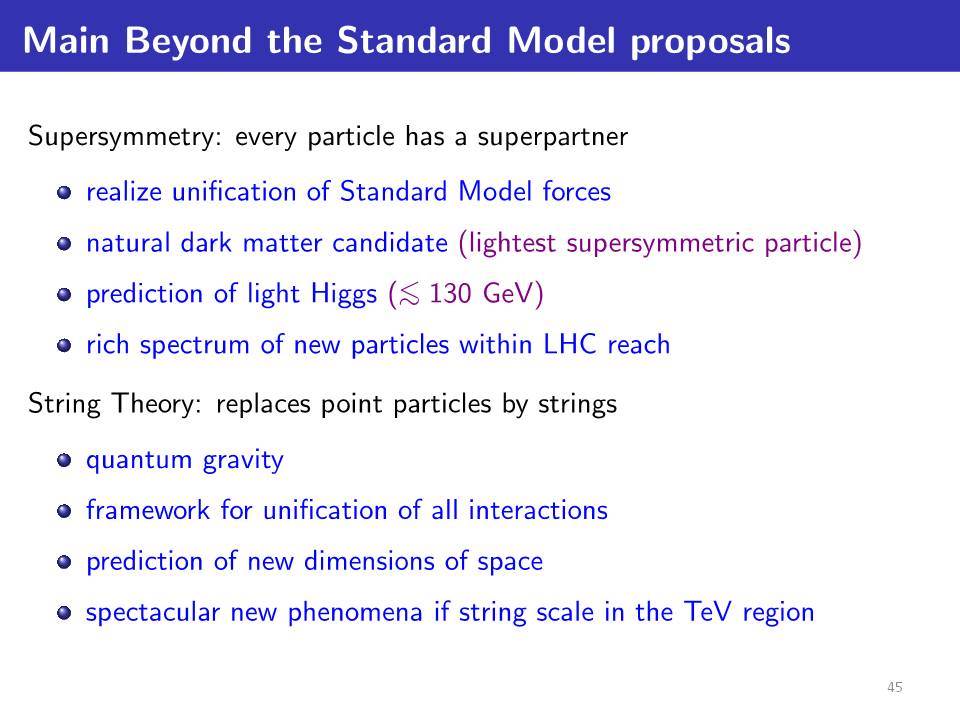 Main Beyond the Standard Model proposals

Supersymmetry: every particle has a superpartner

- realize unification of Standard Model forces
- natural dark matter candidate (lightest supersymmetric particle)
- prediction of light Higgs ($\lesssim 130$ GeV)
- rich spectrum of new particles within LHC reach

String Theory: replaces point particles by strings

- quantum gravity
- framework for unification of all interactions
- prediction of new dimensions of space
- spectacular new phenomena if string scale in the TeV region

45